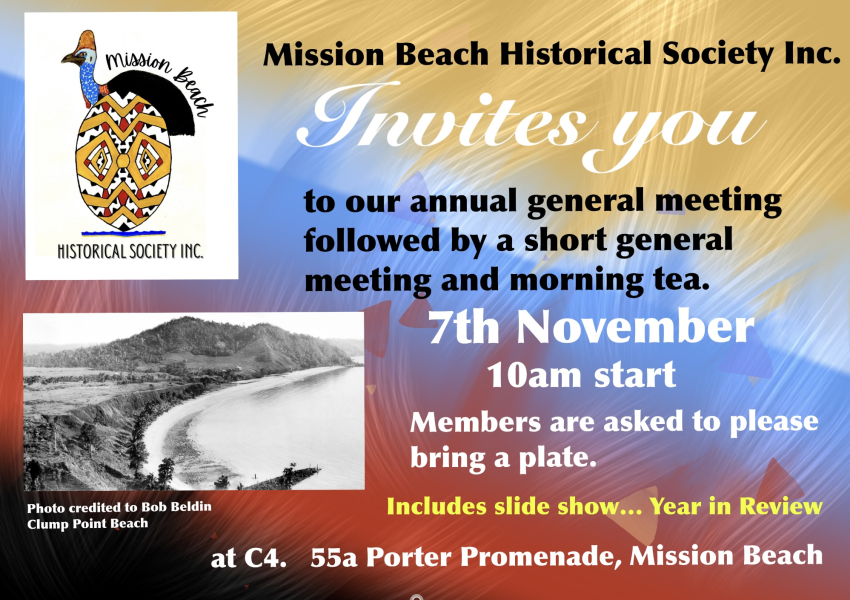 Mission Beach

HISTORICAL SOCIETY INC.

Mission Beach Historical Society Inc.

Invites you

to our annual general meeting followed by a short general meeting and morning tea.

7th November

10am start

Members are asked to please bring a plate.

Photo credited to Bob Beldin
Clump Point Beach

Includes slide show... Year in Review

at C4. 55a Porter Promenade, Mission Beach